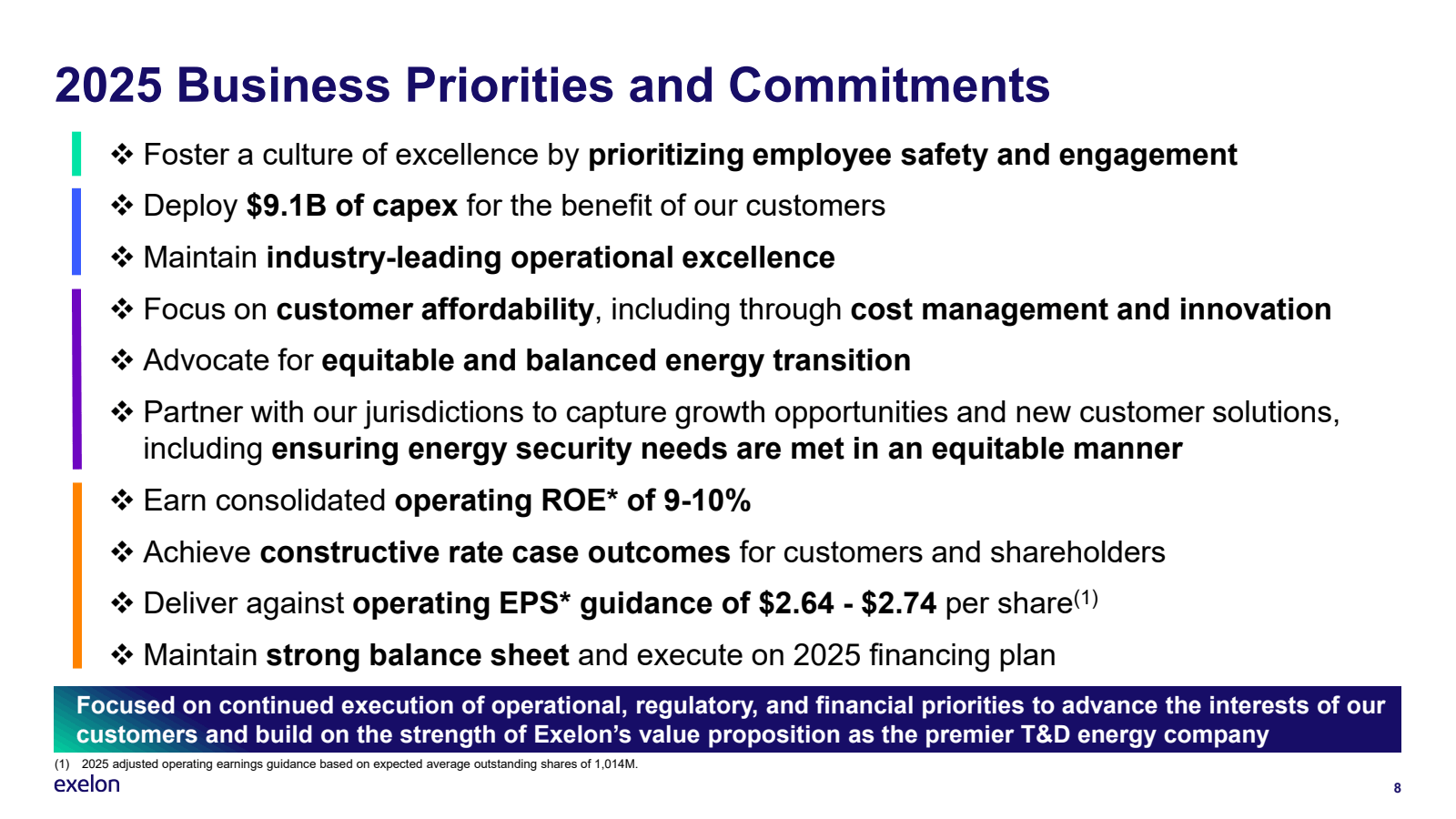 2025 Business Priorities and Commitments

❖ Foster a culture of excellence by prioritizing employee safety and engagement

❖ Deploy $9.1B of capex for the benefit of our customers

❖ Maintain industry-leading operational excellence

❖ Focus on customer affordability, including through cost management and innovation

❖ Advocate for equitable and balanced energy transition

❖ Partner with our jurisdictions to capture growth opportunities and new customer solutions, including ensuring energy security needs are met in an equitable manner

❖ Earn consolidated operating ROE* of 9-10%

❖ Achieve constructive rate case outcomes for customers and shareholders

❖ Deliver against operating EPS* guidance of \$2.64 - \$2.74 per share$^{(1)}$

❖ Maintain strong balance sheet and execute on 2025 financing plan

Focused on continued execution of operational, regulatory, and financial priorities to advance the interests of our customers and build on the strength of Exelon's value proposition as the premier T&D energy company

(1) 2025 adjusted operating earnings guidance based on expected average outstanding shares of 1,014M.

exelon

8